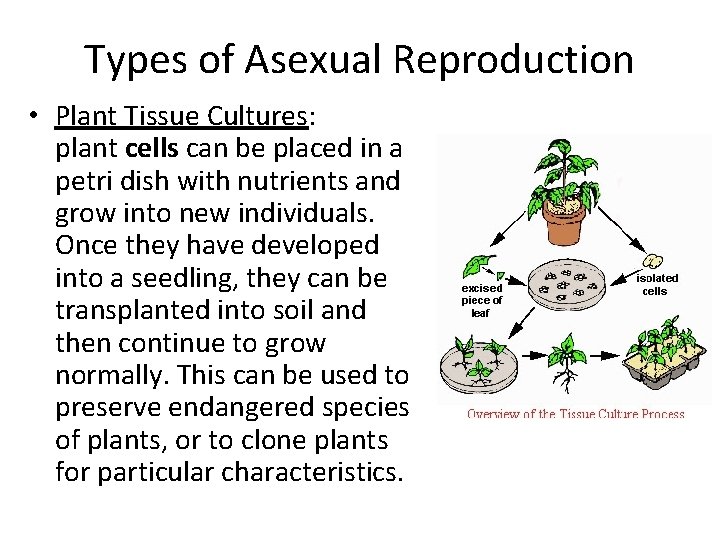 Types of Asexual Reproduction

• Plant Tissue Cultures: plant cells can be placed in a petri dish with nutrients and grow into new individuals. Once they have developed into a seedling, they can be transplanted into soil and then continue to grow normally. This can be used to preserve endangered species of plants, or to clone plants for particular characteristics.

excised piece of leaf

isolated cells

Overview of the Tissue Culture Process